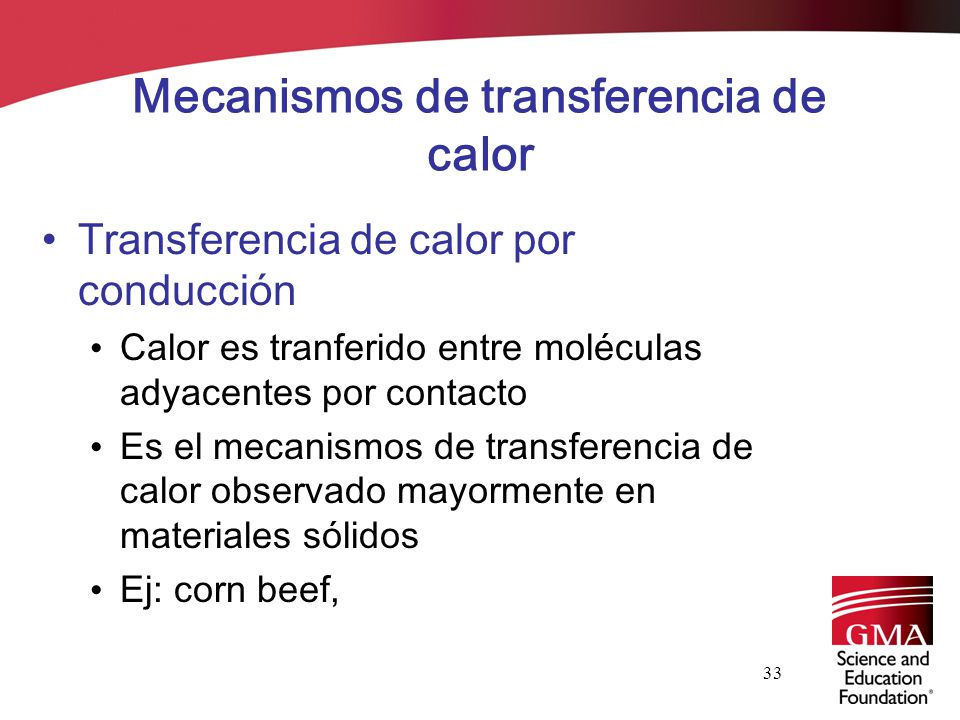 Mecanismos de transferencia de calor

• Transferencia de calor por conducción
  • Calor es tranferido entre moléculas adyacentes por contacto
  • Es el mecanismos de transferencia de calor observado mayormente en materiales sólidos
  • Ej: corn beef,

33

GMA
Science and Education Foundation®